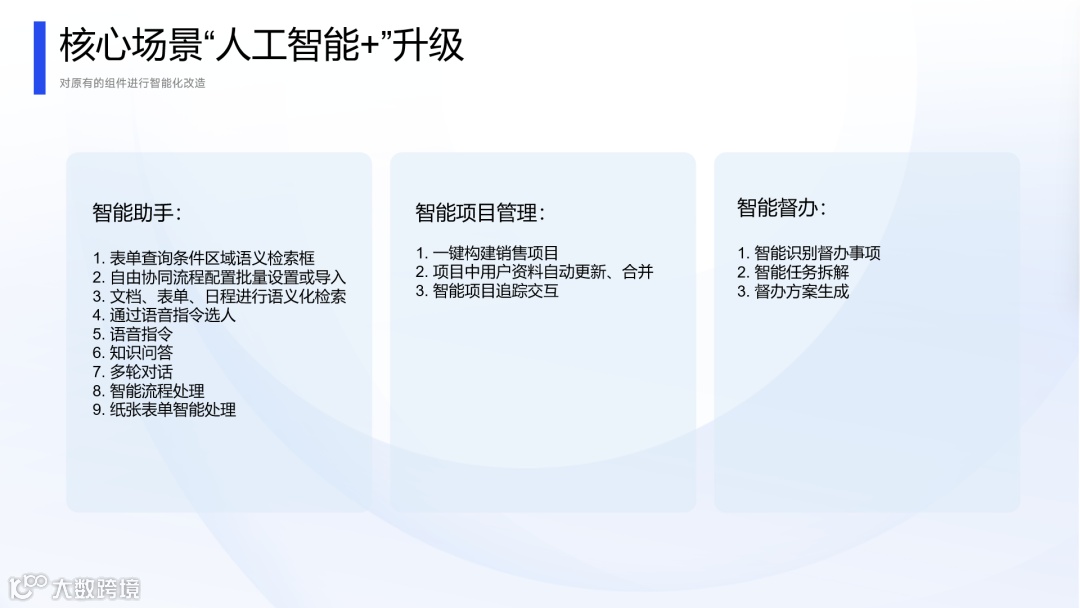 核心场景“人工智能+”升级

对原有的组件进行智能化改造

智能助手：

1. 表单查询条件区域语义检索框
2. 自由协同流程配置批量设置或导入
3. 文档、表单、日程进行语义化检索
4. 通过语音指令选人
5. 语音指令
6. 知识问答
7. 多轮对话
8. 智能流程处理
9. 纸张表单智能处理

智能项目管理：

1. 一键构建销售项目
2. 项目中用户资料自动更新、合并
3. 智能项目追踪交互

智能督办：

1. 智能识别督办事项
2. 智能任务拆解
3. 督办方案生成

大数跨境